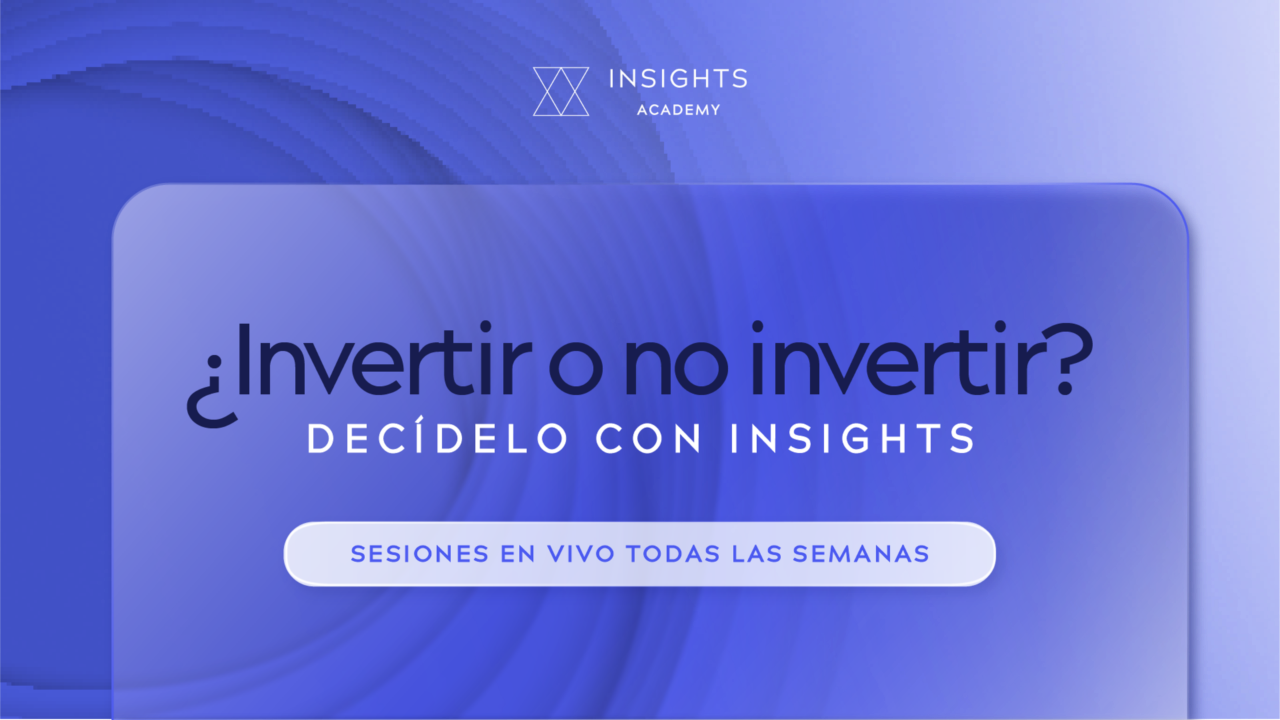 INSIGHTS
ACADEMY

¿Invertir o no invertir?
DECÍDELO CON INSIGHTS

SESIONES EN VIVO TODAS LAS SEMANAS